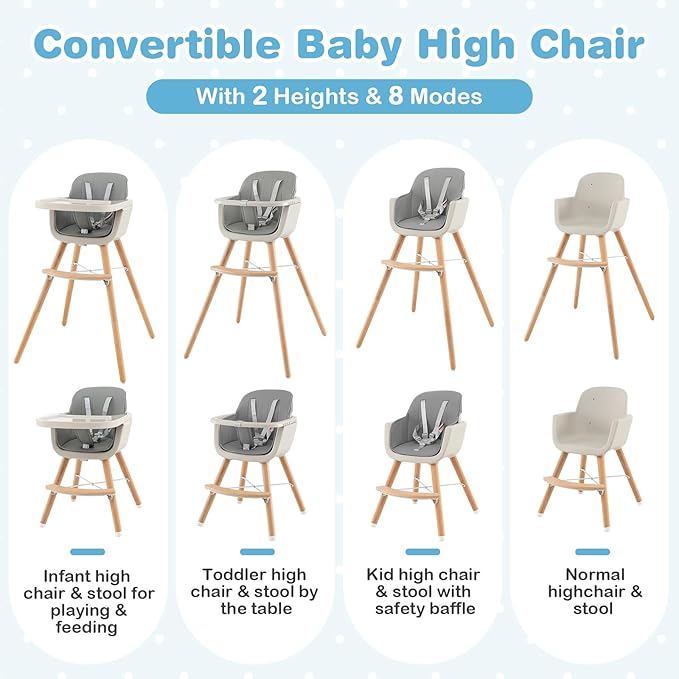 Convertible Baby High Chair

With 2 Heights & 8 Modes

Infant high chair & stool for playing & feeding

Toddler high chair & stool by the table

Kid high chair & stool with safety baffle

Normal highchair & stool